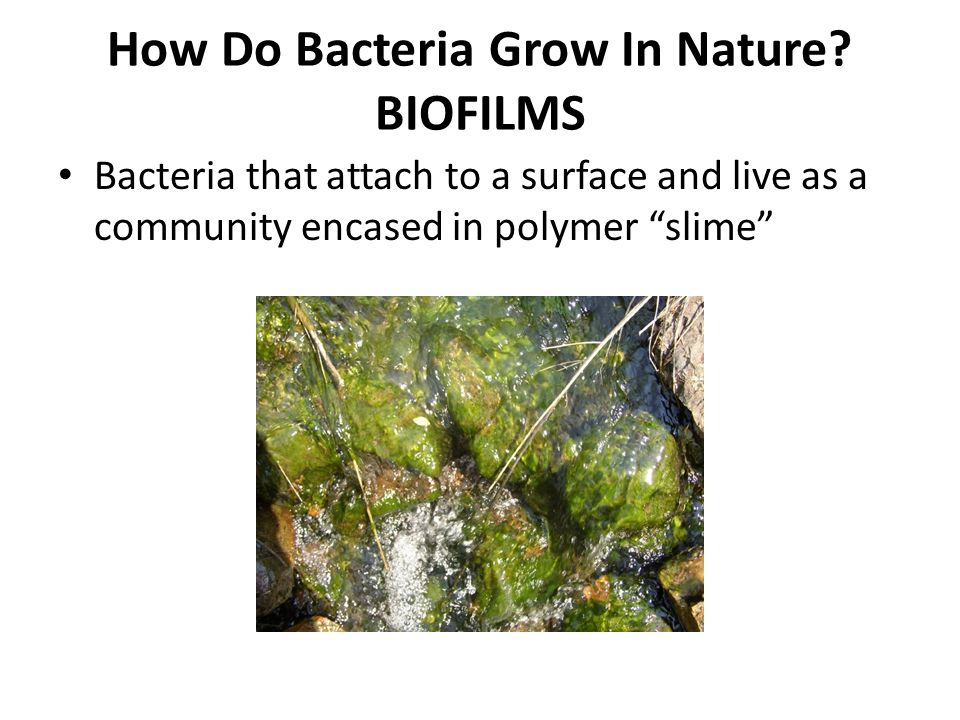 How Do Bacteria Grow In Nature?
BIOFILMS

• Bacteria that attach to a surface and live as a community encased in polymer “slime”